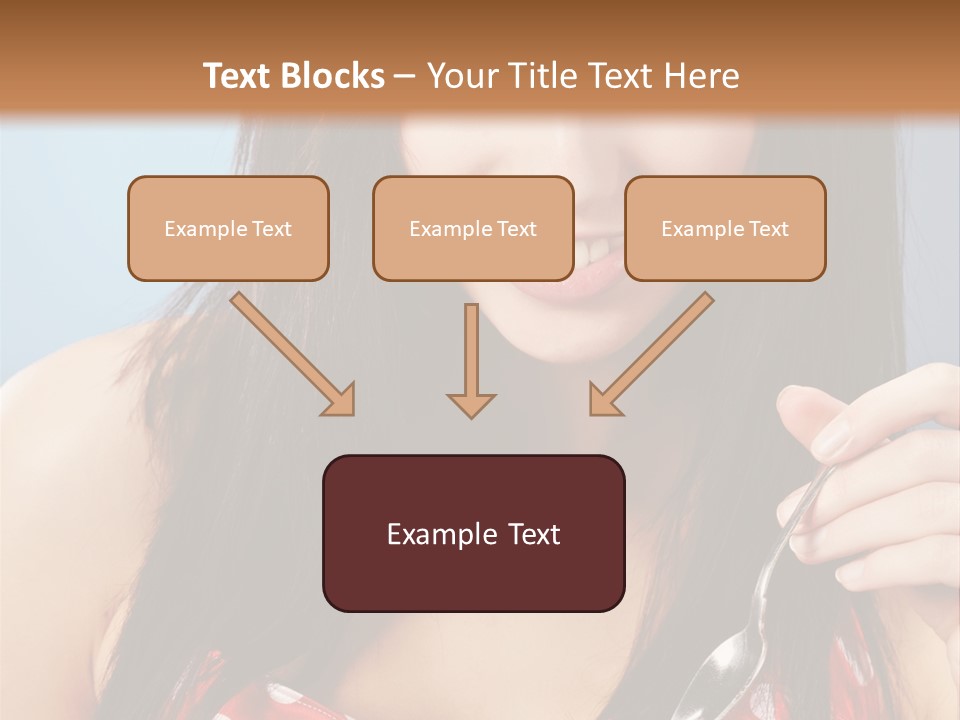 Text Blocks – Your Title Text Here

Example Text

Example Text

Example Text

Example Text